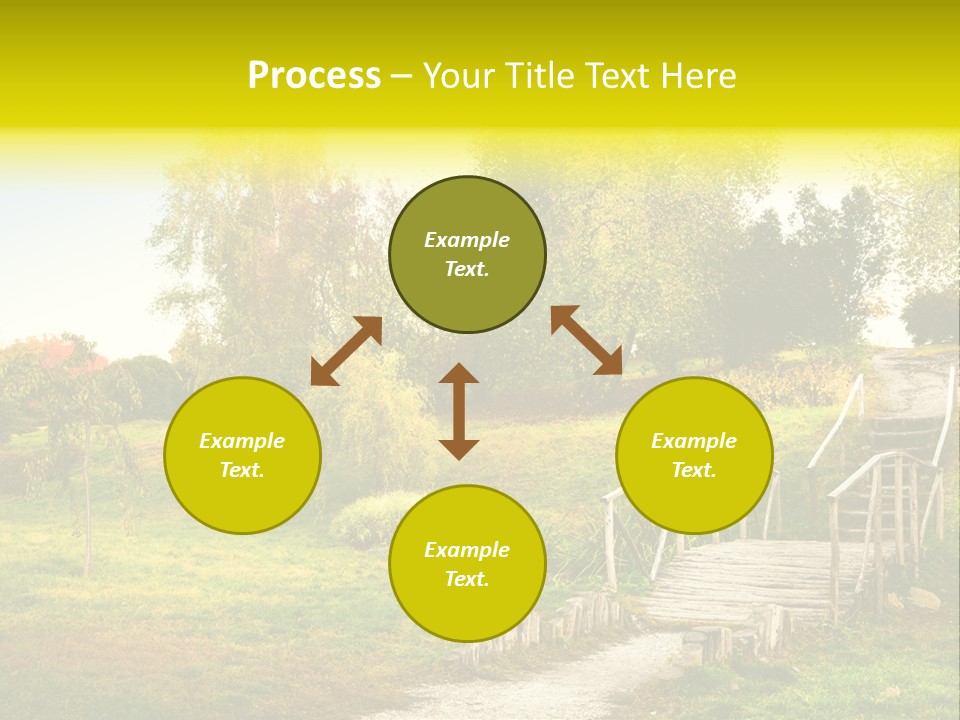 Process – Your Title Text Here

Example Text.

Example Text.

Example Text.

Example Text.